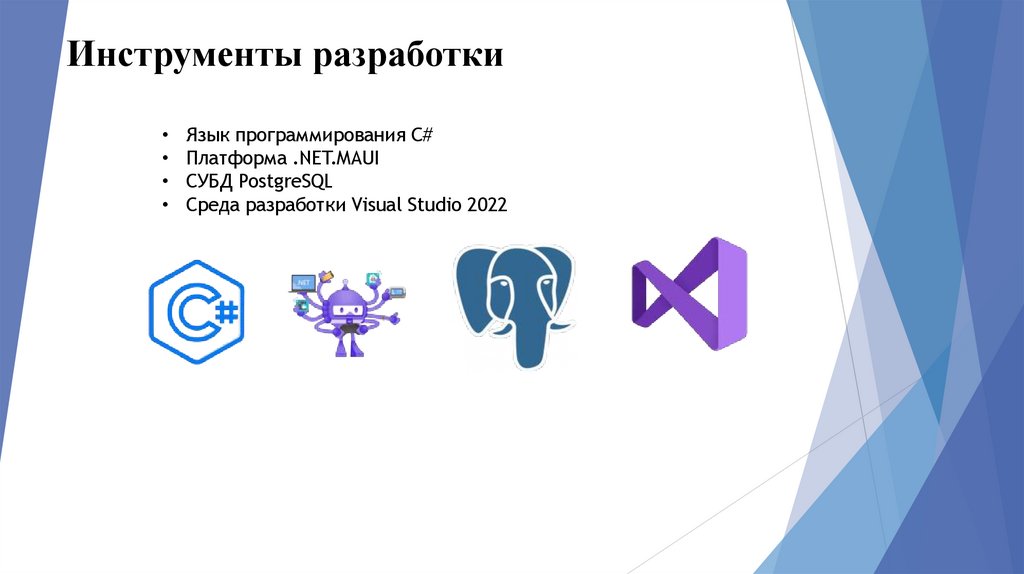 Инструменты разработки

• Язык программирования C#
• Платформа .NET.MAUI
• СУБД PostgreSQL
• Среда разработки Visual Studio 2022

C#

.NET